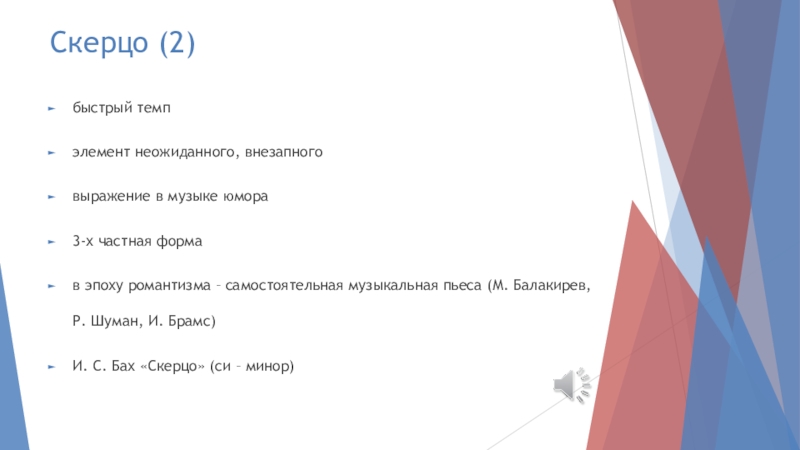 Скерцо (2)

► быстрый темп

► элемент неожиданного, внезапного

► выражение в музыке юмора

► 3-х частная форма

► в эпоху романтизма – самостоятельная музыкальная пьеса (М. Балакирев, Р. Шуман, И. Брамс)

► И. С. Бах «Скерцо» (си – минор)